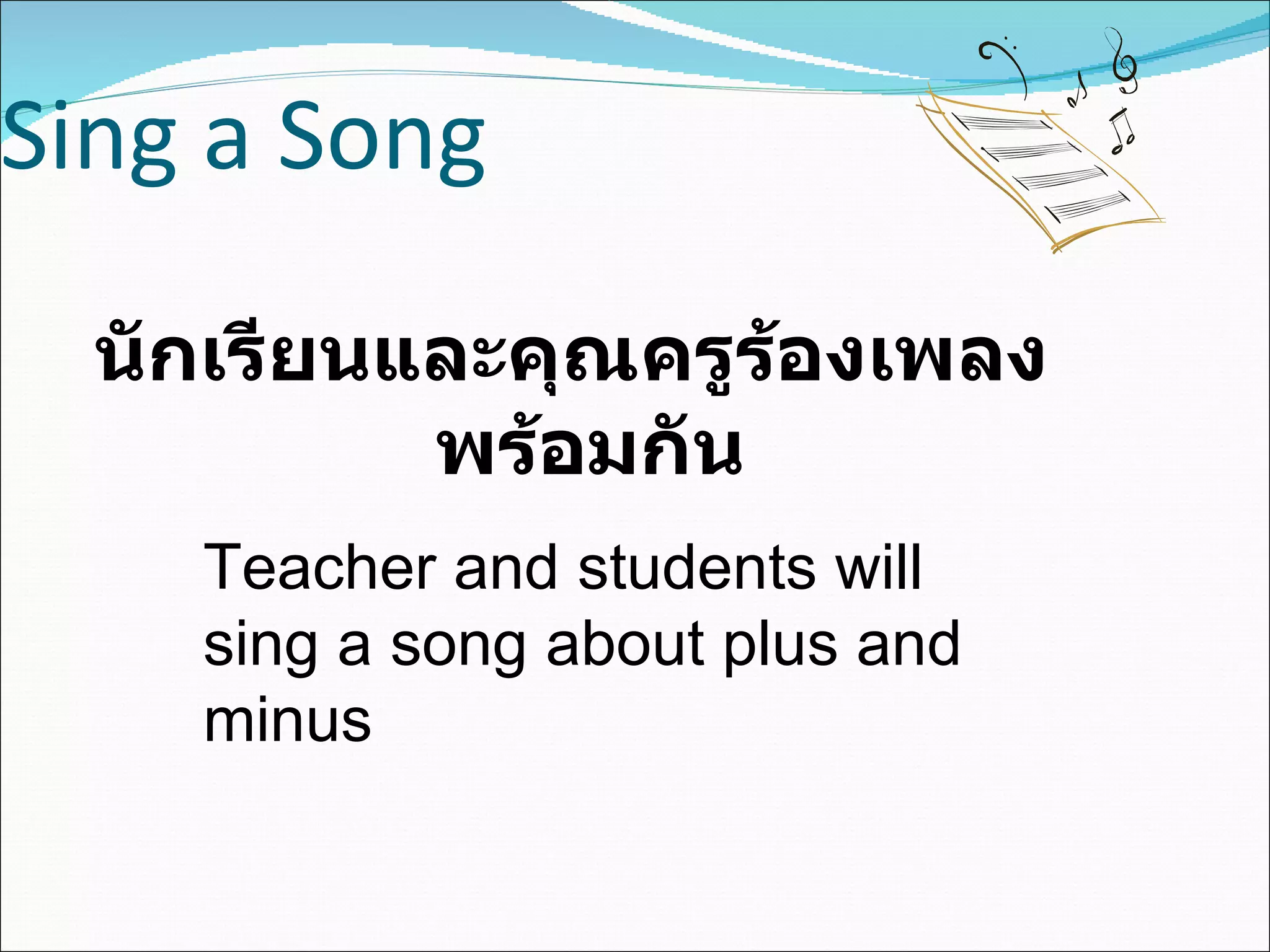 Sing a Song

นักเรียนและคุณครูร้องเพลงพร้อมกัน

Teacher and students will sing a song about plus and minus